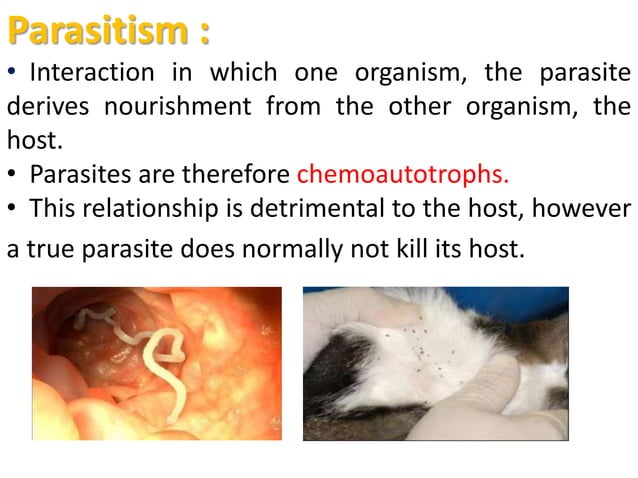 Parasitism :

• Interaction in which one organism, the parasite derives nourishment from the other organism, the host.

• Parasites are therefore chemoautotrophs.

• This relationship is detrimental to the host, however a true parasite does normally not kill its host.